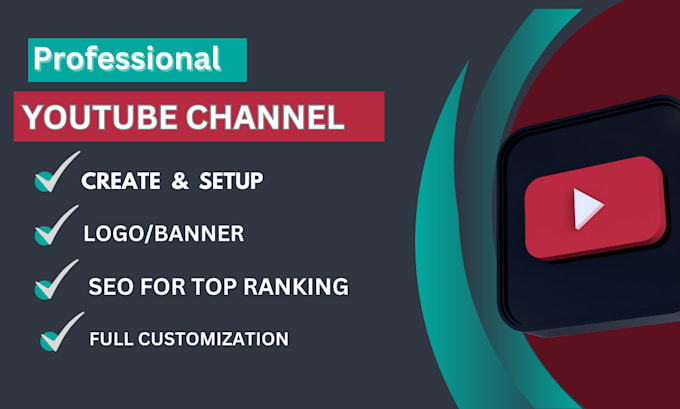 Professional

YOUTUBE CHANNEL

CREATE & SETUP

LOGO/BANNER

SEO FOR TOP RANKING

FULL CUSTOMIZATION